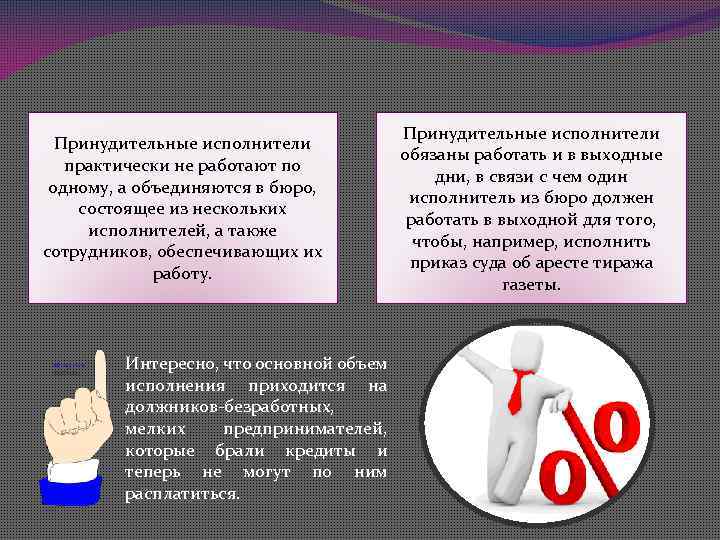 Принудительные исполнители практически не работают по одному, а объединяются в бюро, состоящее из нескольких исполнителей, а также сотрудников, обеспечивающих их работу.

Принудительные исполнители обязаны работать и в выходные дни, в связи с чем один исполнитель из бюро должен работать в выходной для того, чтобы, например, исполнить приказ суда об аресте тиража газеты.

Интересно, что основной объем исполнения приходится на должников-безработных, мелких предпринимателей, которые брали кредиты и теперь не могут по ним расплатиться.

%